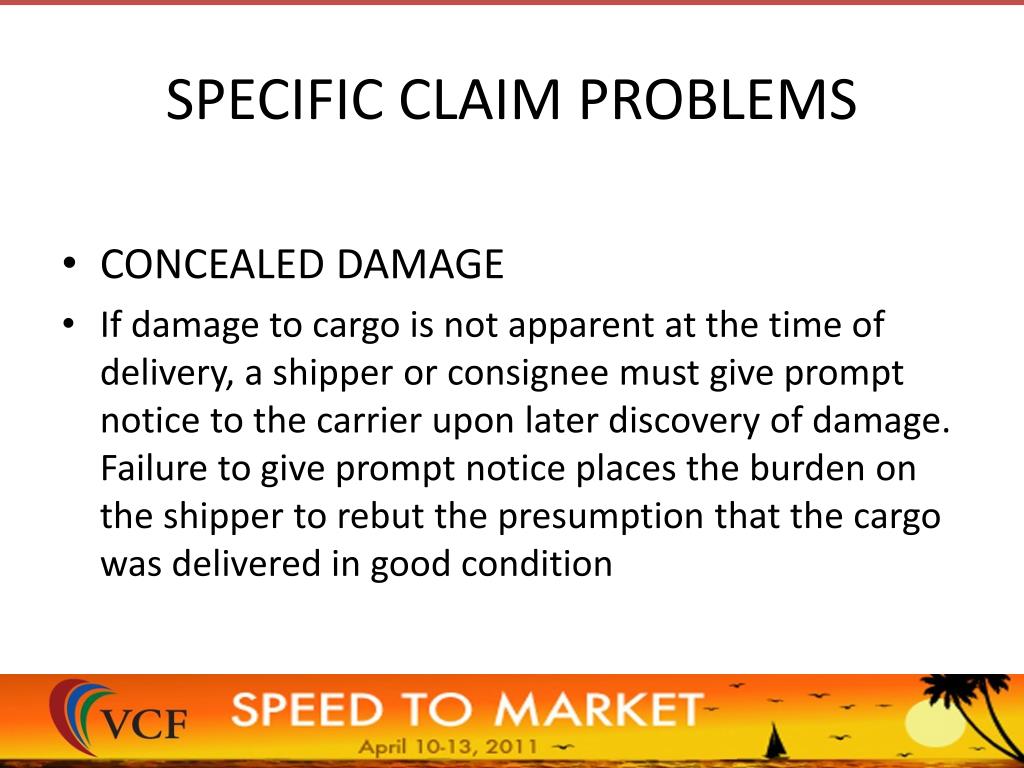 SPECIFIC CLAIM PROBLEMS

• CONCEALED DAMAGE

• If damage to cargo is not apparent at the time of delivery, a shipper or consignee must give prompt notice to the carrier upon later discovery of damage. Failure to give prompt notice places the burden on the shipper to rebut the presumption that the cargo was delivered in good condition

VCF SPEED TO MARKET
April 10-13, 2011